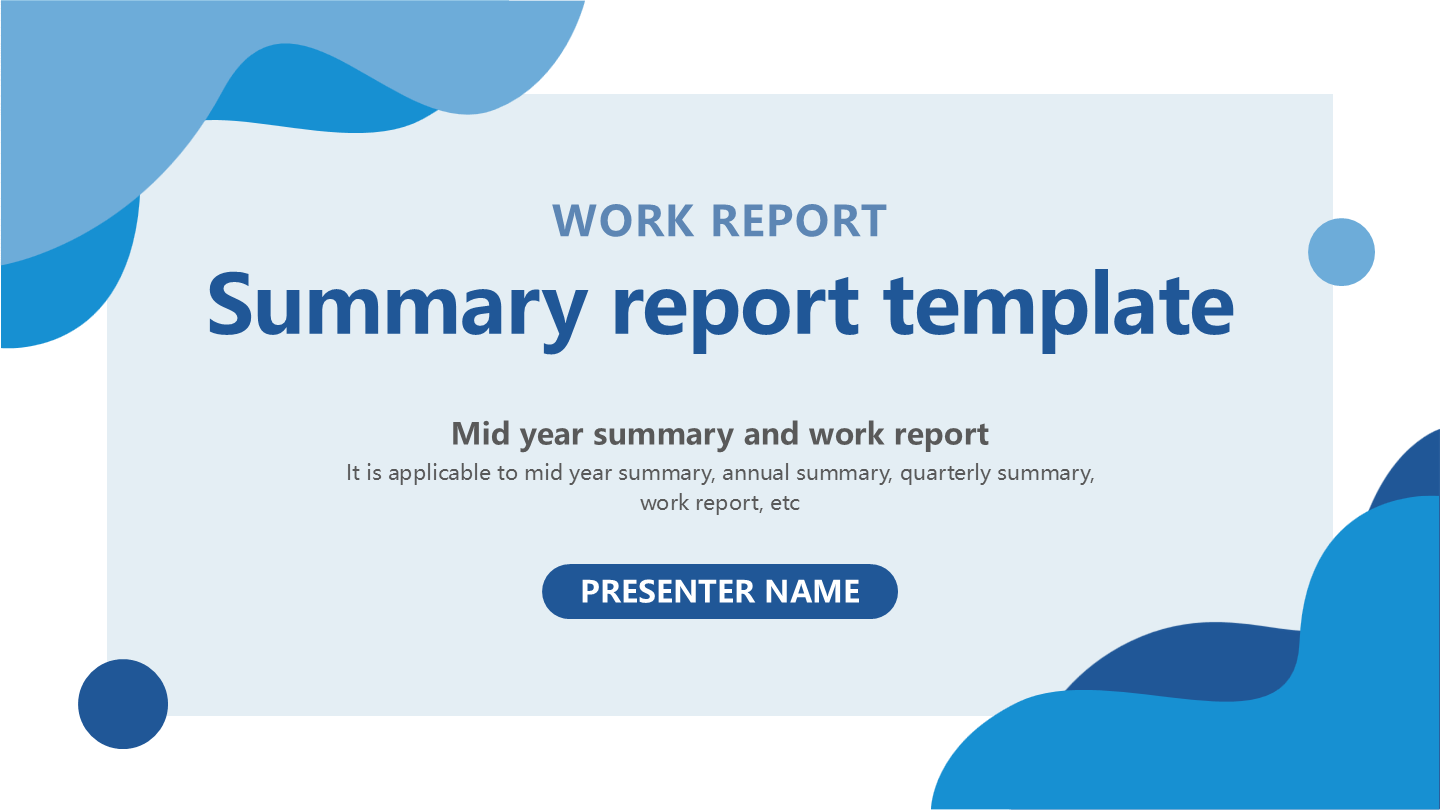 WORK REPORT

Summary report template

Mid year summary and work report

It is applicable to mid year summary, annual summary, quarterly summary, work report, etc

PRESENTER NAME